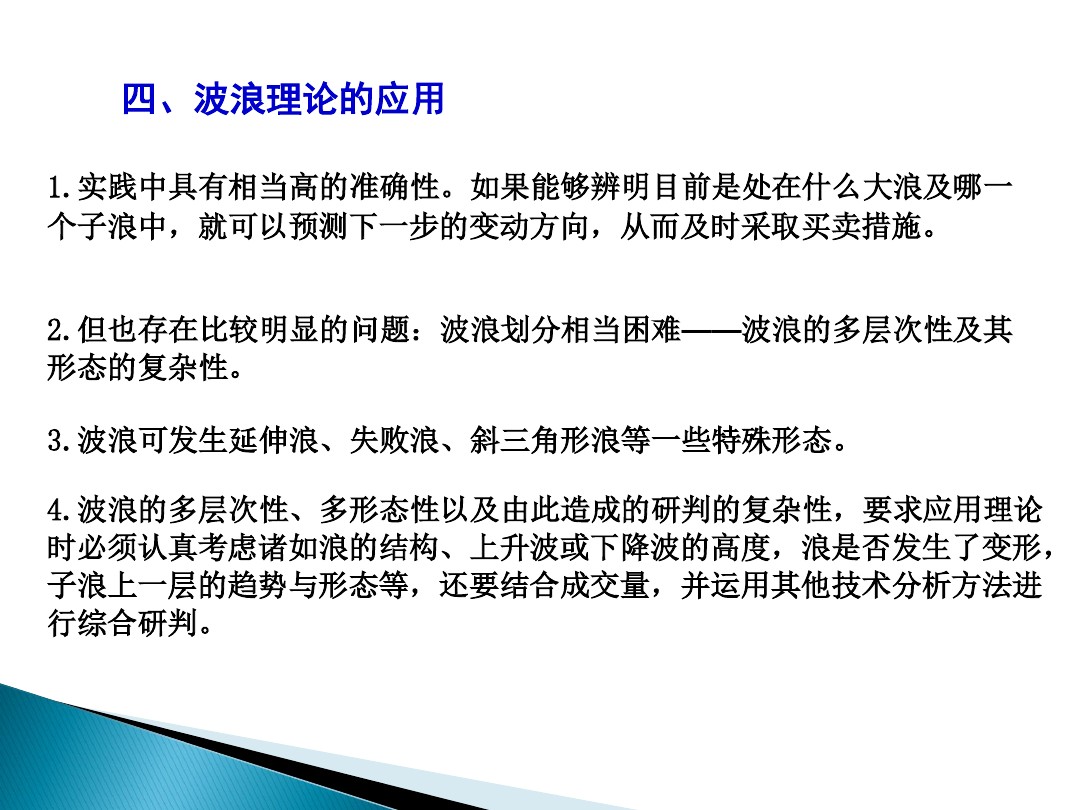 四、波浪理论的应用

1.实践中具有相当高的准确性。如果能够辨明目前是处在什么大浪及哪一个子浪中，就可以预测下一步的变动方向，从而及时采取买卖措施。

2.但也存在比较明显的问题：波浪划分相当困难——波浪的多层次性及其形态的复杂性。

3.波浪可发生延伸浪、失败浪、斜三角形浪等一些特殊形态。

4.波浪的多层次性、多形态性以及由此造成的研判的复杂性，要求应用理论时必须认真考虑诸如浪的结构、上升波或下降波的高度，浪是否发生了变形，子浪上一层的趋势与形态等，还要结合成交量，并运用其他技术分析方法进行综合研判。